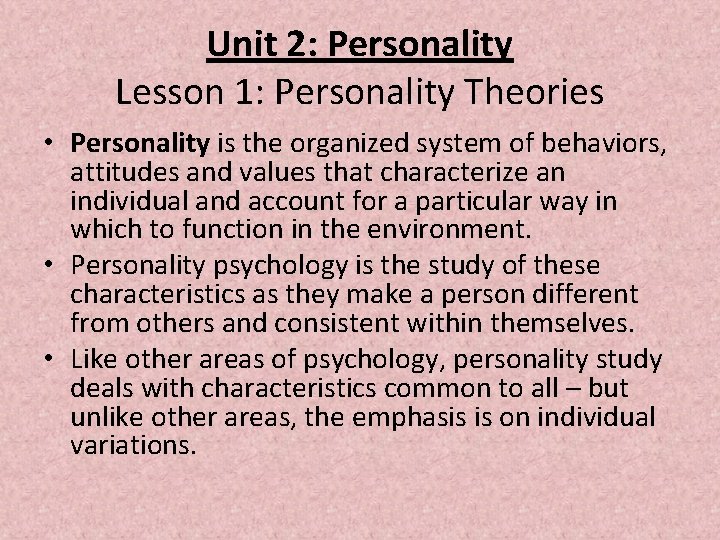 Unit 2: Personality
Lesson 1: Personality Theories

• Personality is the organized system of behaviors, attitudes and values that characterize an individual and account for a particular way in which to function in the environment.
• Personality psychology is the study of these characteristics as they make a person different from others and consistent within themselves.
• Like other areas of psychology, personality study deals with characteristics common to all – but unlike other areas, the emphasis is on individual variations.